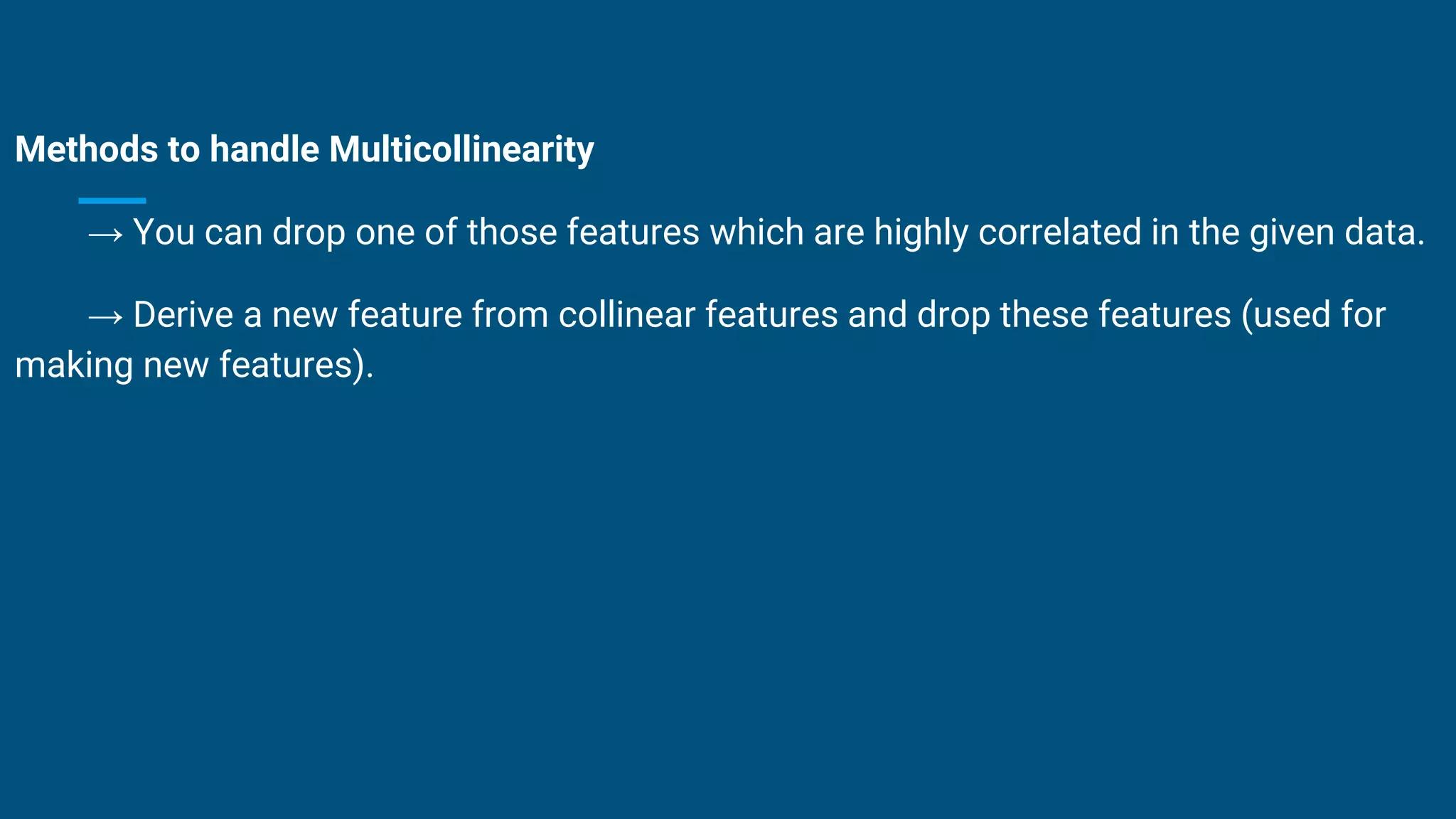 Methods to handle Multicollinearity

→ You can drop one of those features which are highly correlated in the given data.

→ Derive a new feature from collinear features and drop these features (used for making new features).